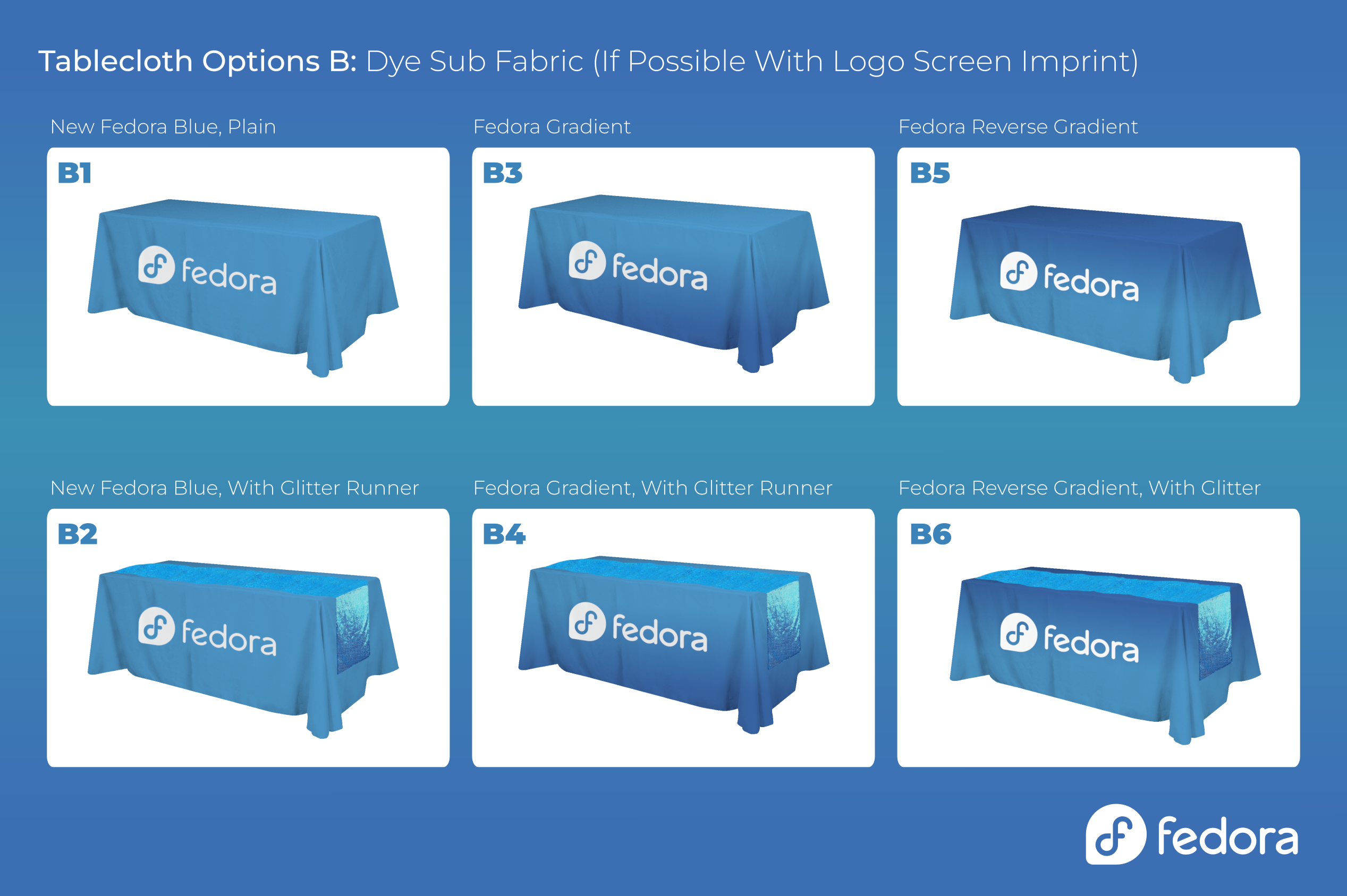 Tablecloth Options B: Dye Sub Fabric (If Possible With Logo Screen Imprint)

New Fedora Blue, Plain

B1

fedora

Fedora Gradient

B3

fedora

Fedora Reverse Gradient

B5

fedora

New Fedora Blue, With Glitter Runner

B2

fedora

Fedora Gradient, With Glitter Runner

B4

fedora

Fedora Reverse Gradient, With Glitter

B6

fedora

fedora